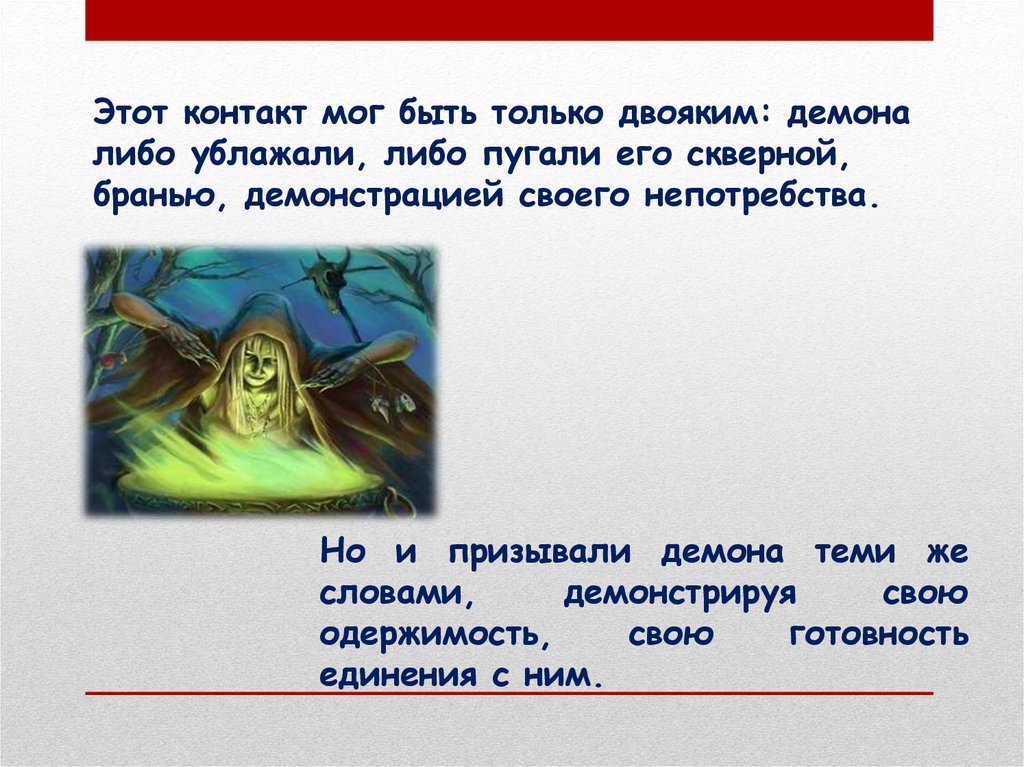 Этот контакт мог быть только двояким: демона либо ублажали, либо пугали его скверной, бранью, демонстрацией своего непотребства.

Но и призывали демона теми же словами, демонстрируя свою одержимость, свою готовность единения с ним.